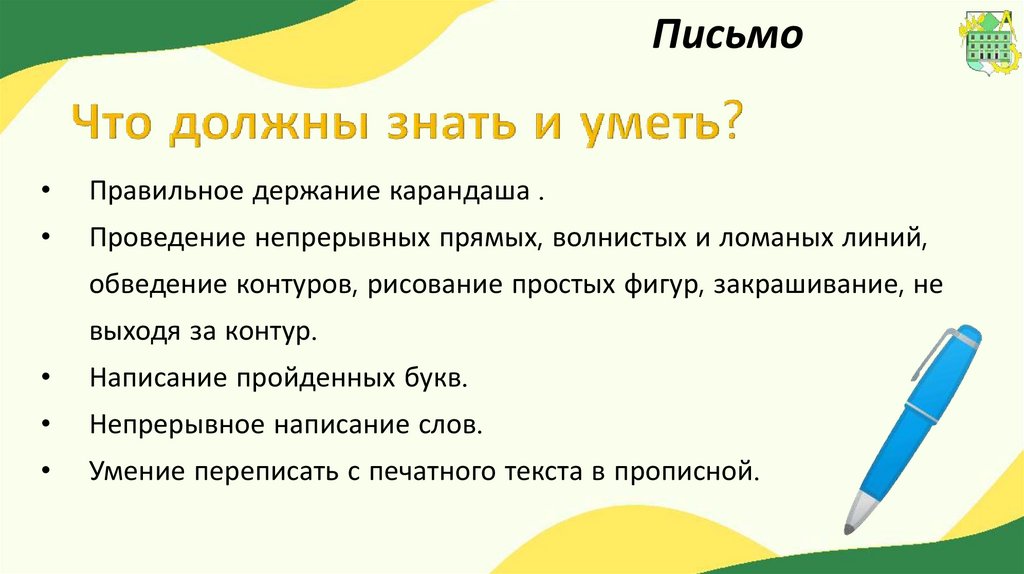 Письмо

Что должны знать и уметь?

• Правильное держание карандаша .

• Проведение непрерывных прямых, волнистых и ломаных линий, обведение контуров, рисование простых фигур, закрашивание, не выходя за контур.

• Написание пройденных букв.

• Непрерывное написание слов.

• Умение переписать с печатного текста в прописной.